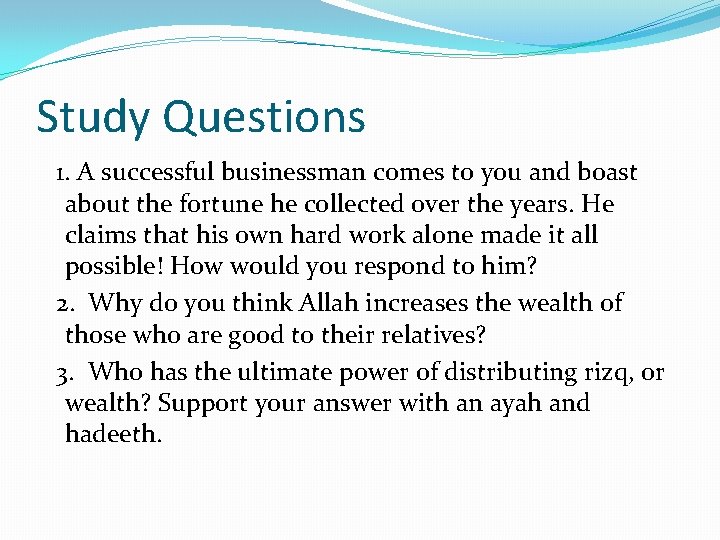 Study Questions

1. A successful businessman comes to you and boast about the fortune he collected over the years. He claims that his own hard work alone made it all possible! How would you respond to him?

2. Why do you think Allah increases the wealth of those who are good to their relatives?

3. Who has the ultimate power of distributing rizq, or wealth? Support your answer with an ayah and hadeeth.